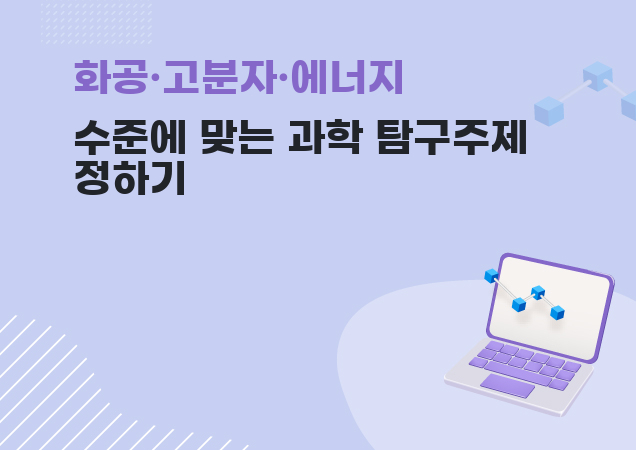 화공·고분자·에너지

수준에 맞는 과학 탐구주제 정하기